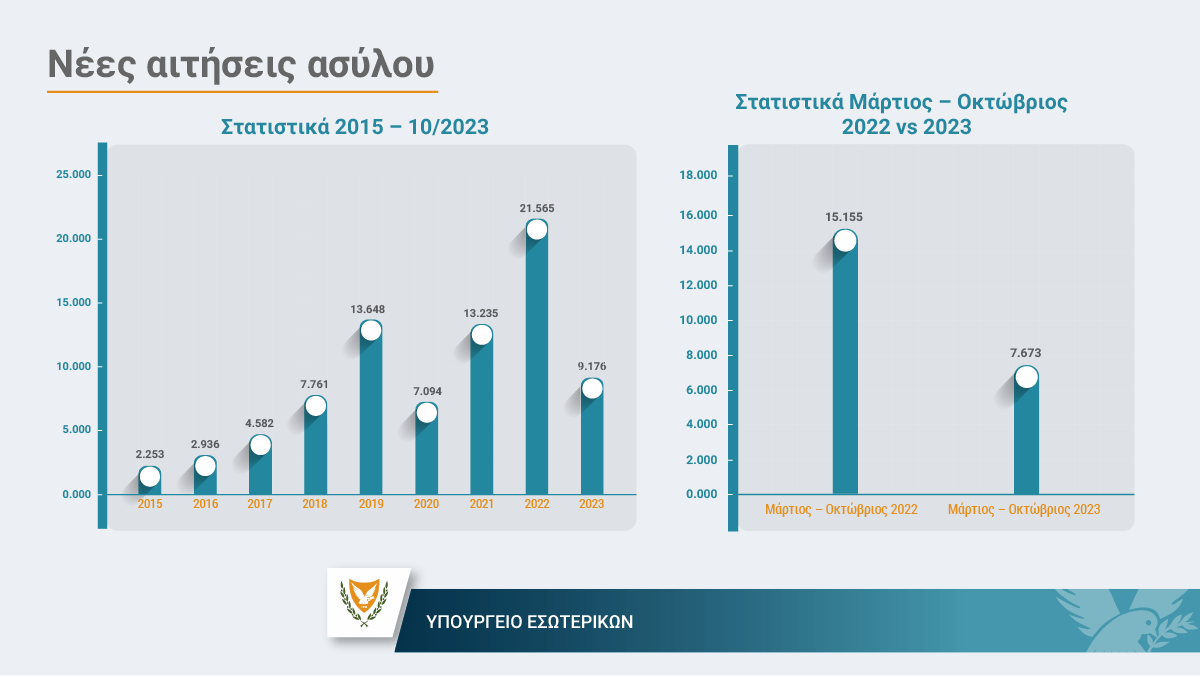 Νέες αιτήσεις ασύλου

Στατιστικά 2015 – 10/2023

25.000
20.000
15.000
10.000
5.000
0.000

2.253
2.936
4.582
7.761
13.648
7.094
13.235
21.565
9.176

2015
2016
2017
2018
2019
2020
2021
2022
2023

Στατιστικά Μάρτιος – Οκτώβριος 2022 vs 2023

18.000
16.000
14.000
12.000
10.000
8.000
6.000
4.000
2.000
0.000

15.155
7.673

Μάρτιος – Οκτώβριος 2022
Μάρτιος – Οκτώβριος 2023

ΥΠΟΥΡΓΕΙΟ ΕΣΩΤΕΡΙΚΩΝ